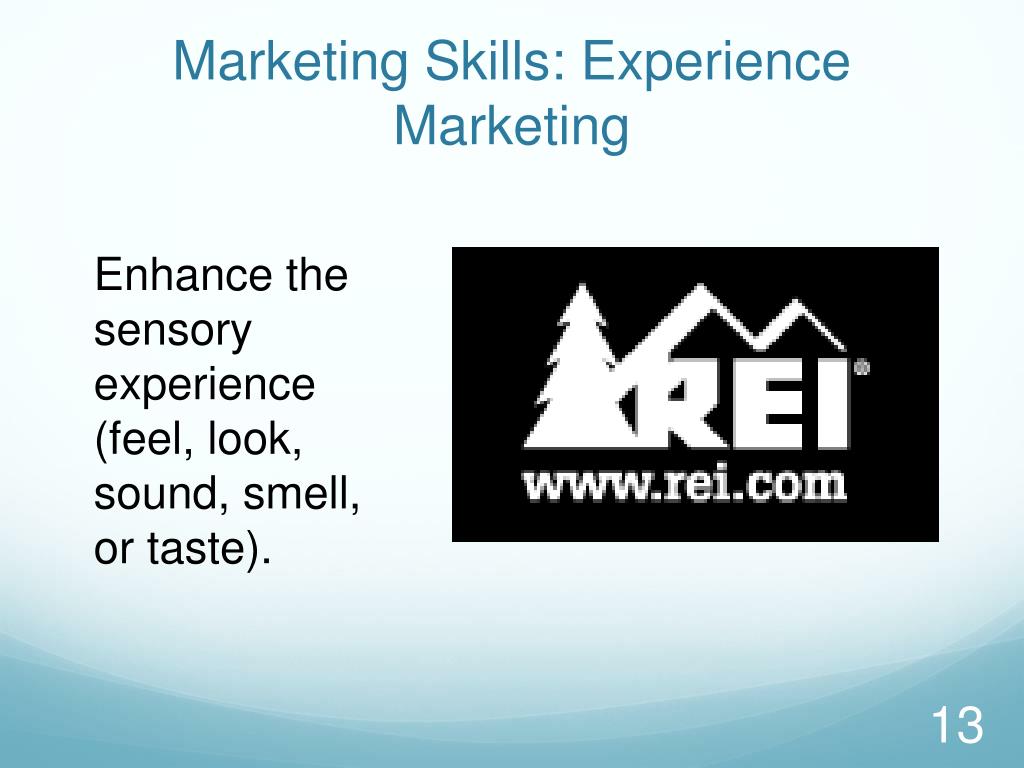 Marketing Skills: Experience Marketing

Enhance the sensory experience (feel, look, sound, smell, or taste).

REI®
www.rei.com

13